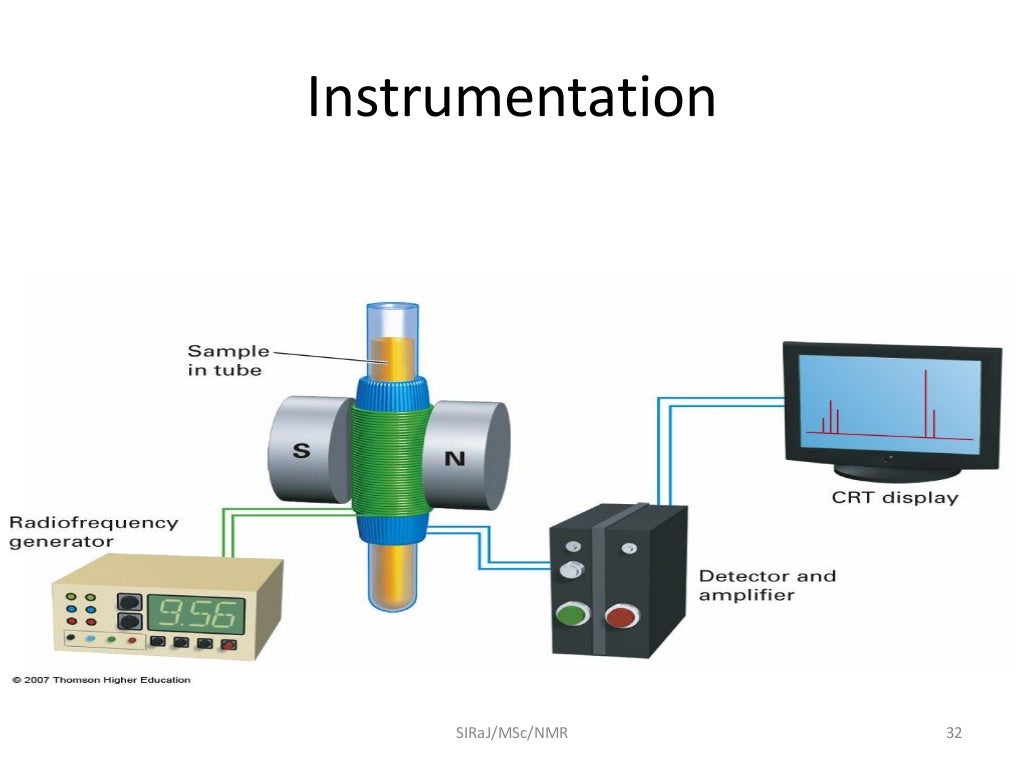 Instrumentation

Sample in tube

S

N

CRT display

Radiofrequency generator

9.56

Detector and amplifier

© 2007 Thomson Higher Education

SIRaJ/MSc/NMR

32